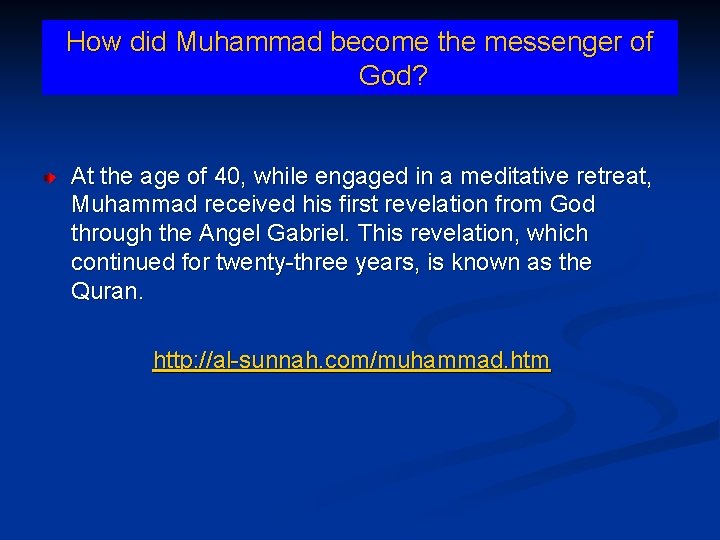 How did Muhammad become the messenger of God?

At the age of 40, while engaged in a meditative retreat, Muhammad received his first revelation from God through the Angel Gabriel. This revelation, which continued for twenty-three years, is known as the Quran.

http://al-sunnah.com/muhammad.htm